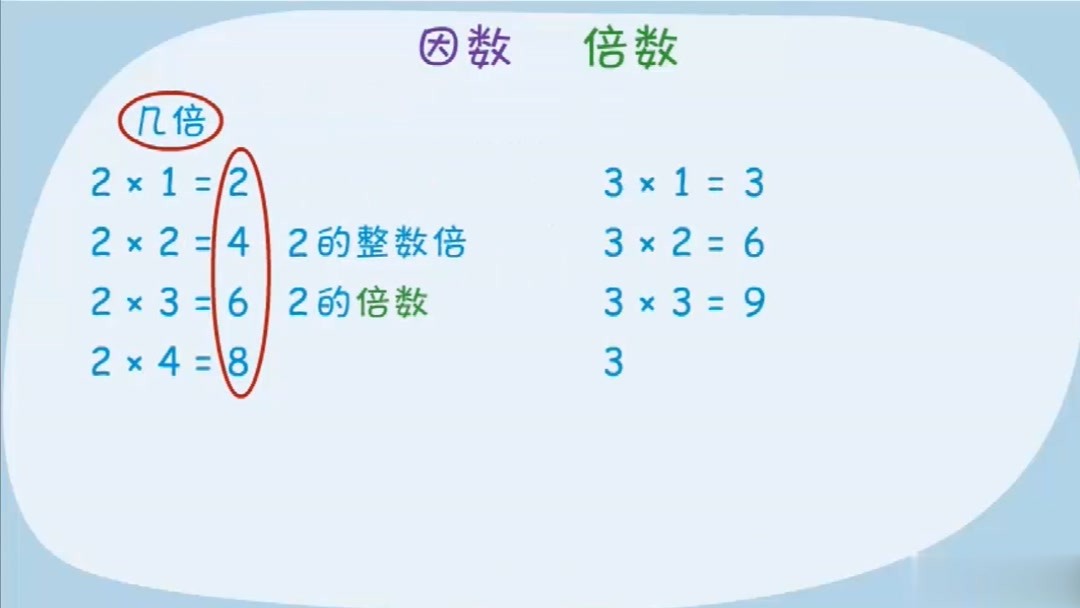 因数 倍数

几倍

$2 \times 1 = 2$

$2 \times 2 = 4$ 2的整数倍

$2 \times 3 = 6$ 2的倍数

$2 \times 4 = 8$

$3 \times 1 = 3$

$3 \times 2 = 6$

$3 \times 3 = 9$

3